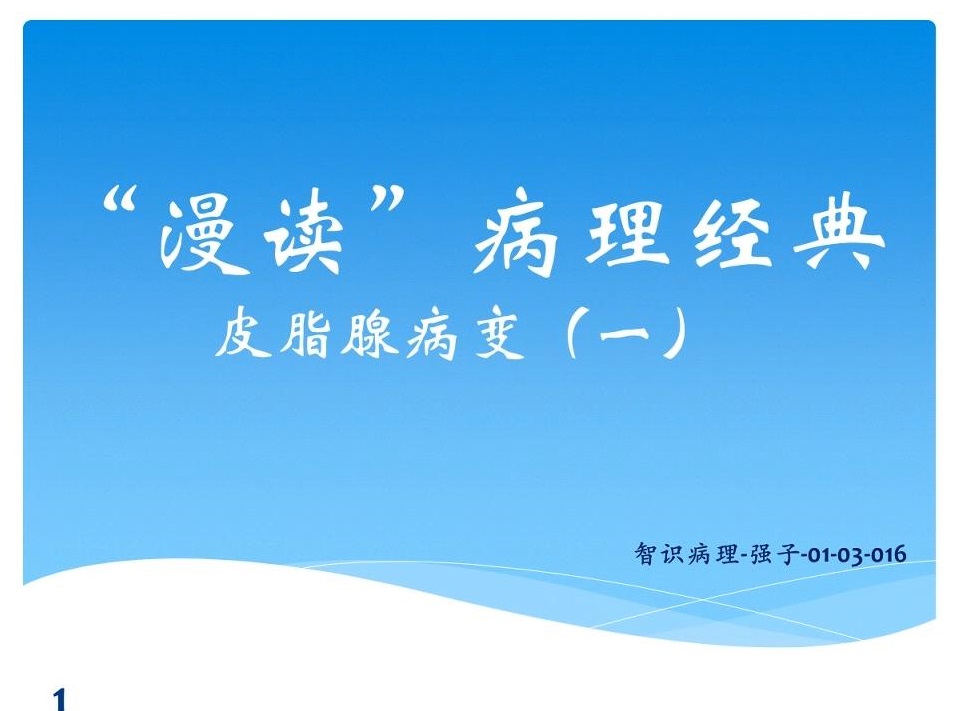 “漫读”病理经典

皮脂腺病变（一）

智识病理-强子-01-03-016

1